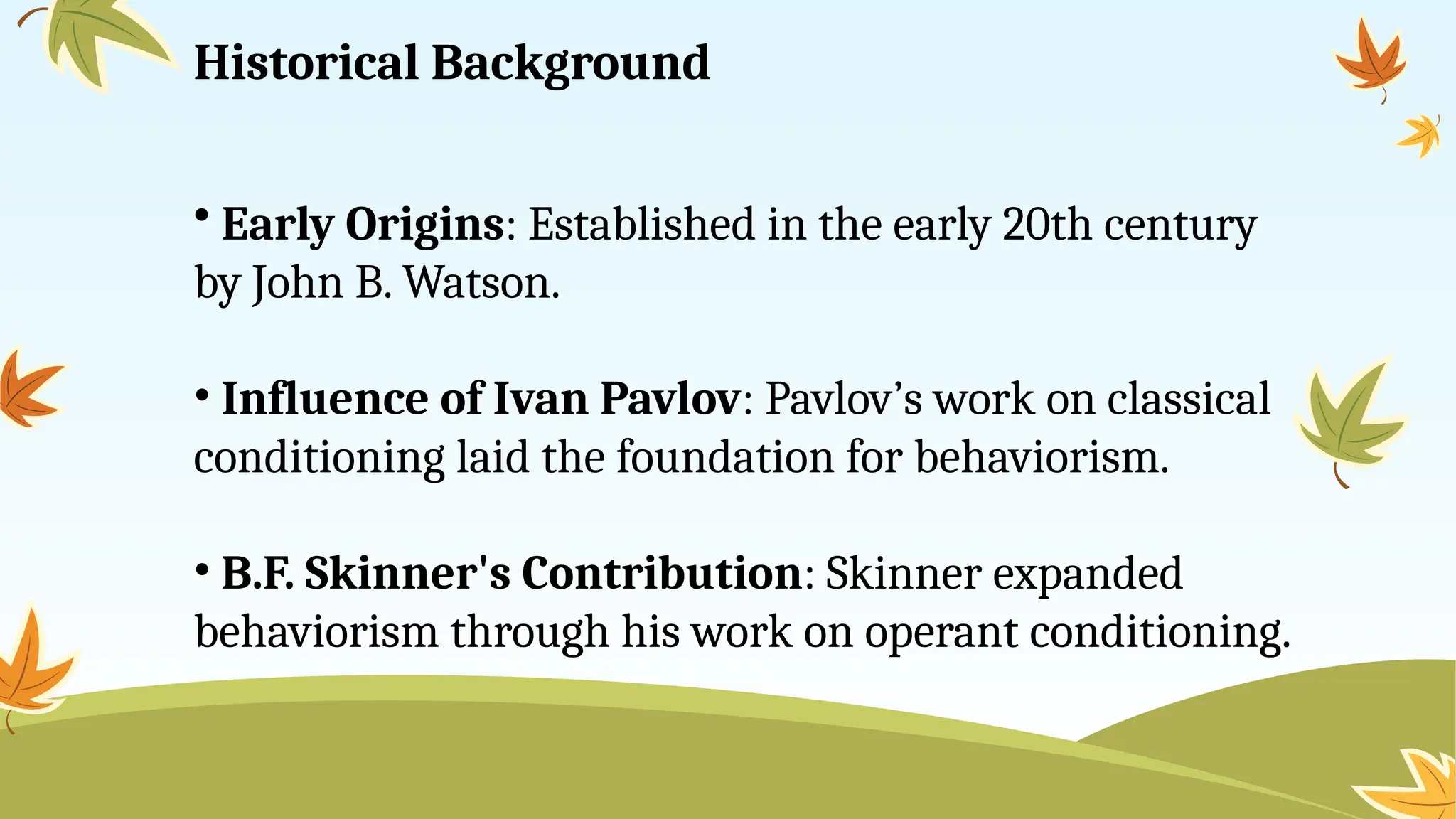 Historical Background

• Early Origins: Established in the early 20th century by John B. Watson.

• Influence of Ivan Pavlov: Pavlov’s work on classical conditioning laid the foundation for behaviorism.

• B.F. Skinner's Contribution: Skinner expanded behaviorism through his work on operant conditioning.